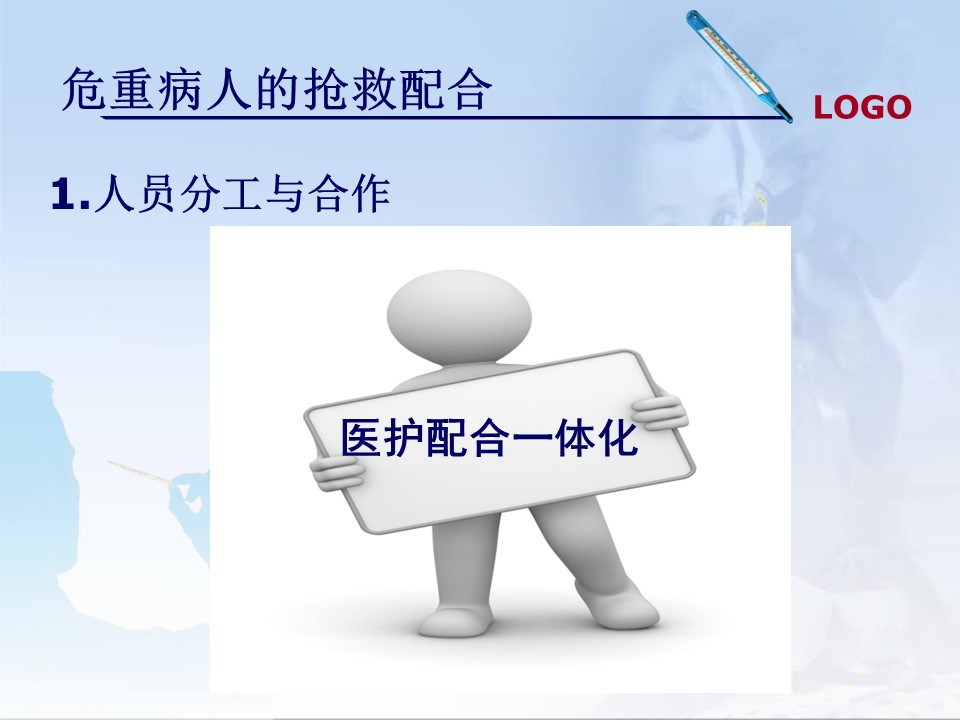 危重病人的抢救配合

LOGO

1.人员分工与合作

医护配合一体化